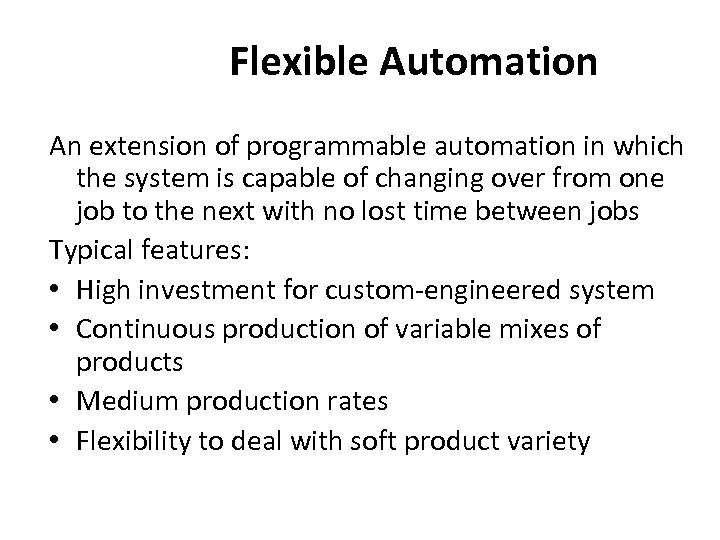 Flexible Automation

An extension of programmable automation in which the system is capable of changing over from one job to the next with no lost time between jobs

Typical features:

• High investment for custom-engineered system
• Continuous production of variable mixes of products
• Medium production rates
• Flexibility to deal with soft product variety